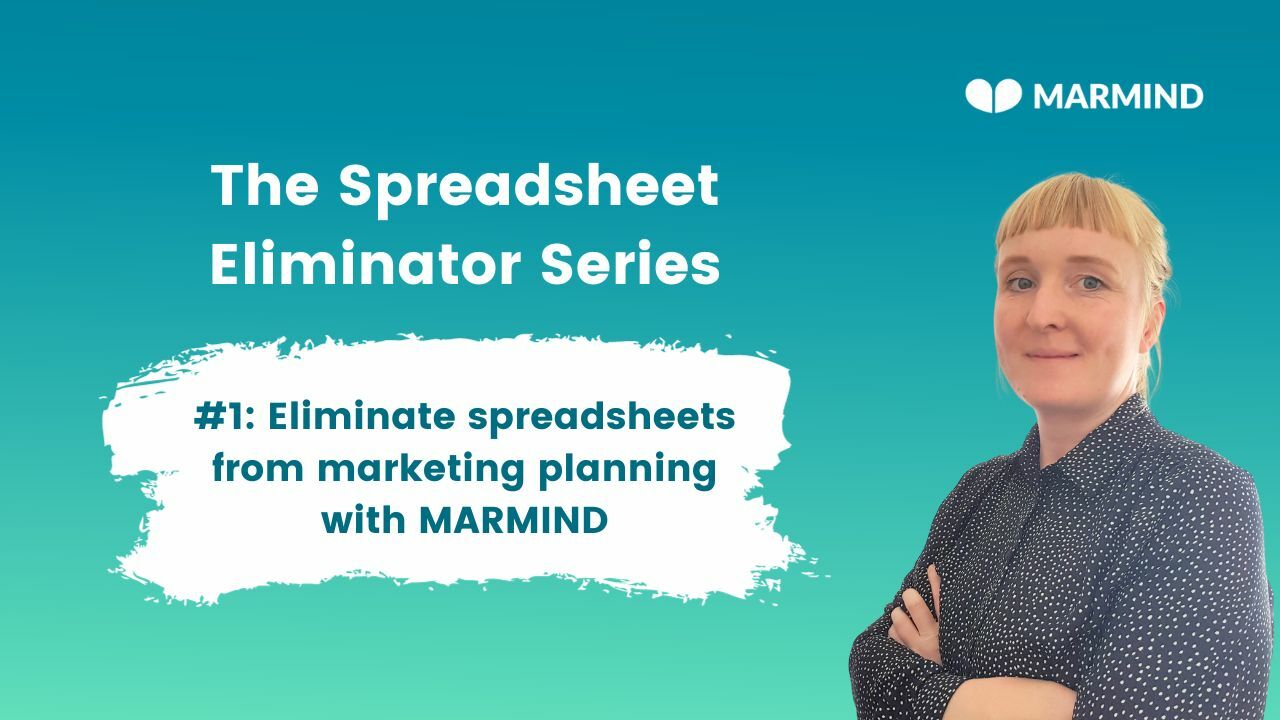 MARMIND

The Spreadsheet Eliminator Series

#1: Eliminate spreadsheets from marketing planning with MARMIND